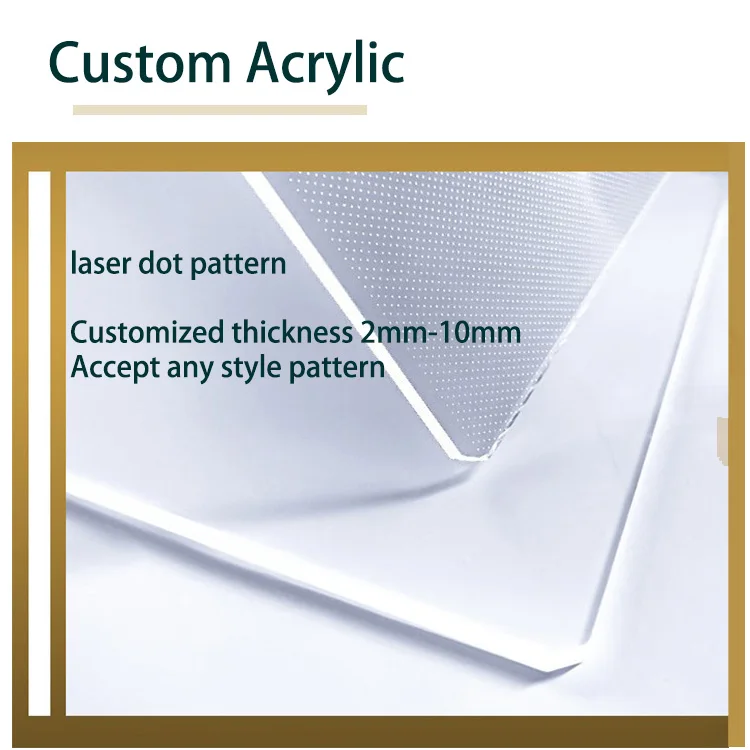 Custom Acrylic

laser dot pattern

Customized thickness 2mm-10mm
Accept any style pattern